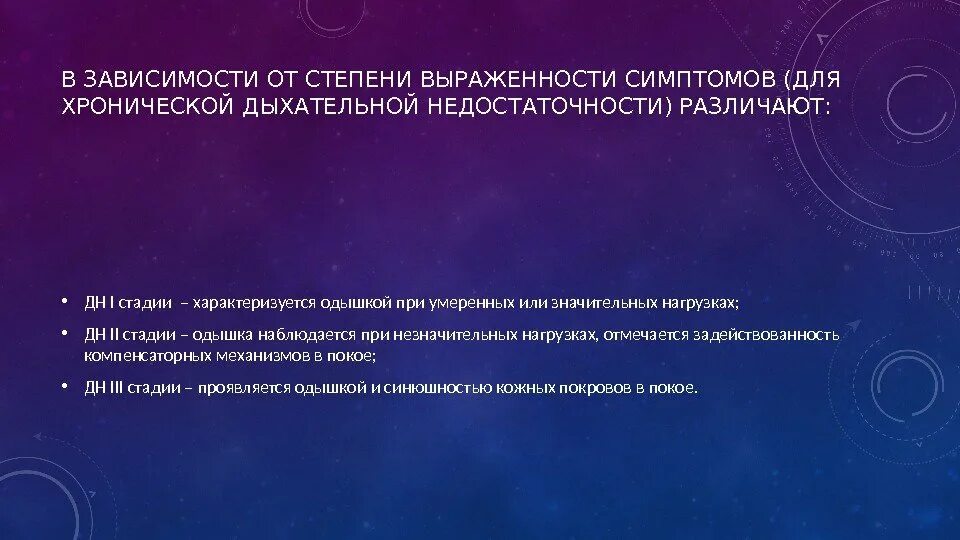 В ЗАВИСИМОСТИ ОТ СТЕПЕНИ ВЫРАЖЕННОСТИ СИМПТОМОВ (ДЛЯ ХРОНИЧЕСКОЙ ДЫХАТЕЛЬНОЙ НЕДОСТАТОЧНОСТИ) РАЗЛИЧАЮТ:

• ДН I стадии – характеризуется одышкой при умеренных или значительных нагрузках;

• ДН II стадии – одышка наблюдается при незначительных нагрузках, отмечается задействованность компенсаторных механизмов в покое;

• ДН III стадии – проявляется одышкой и синюшностью кожных покровов в покое.